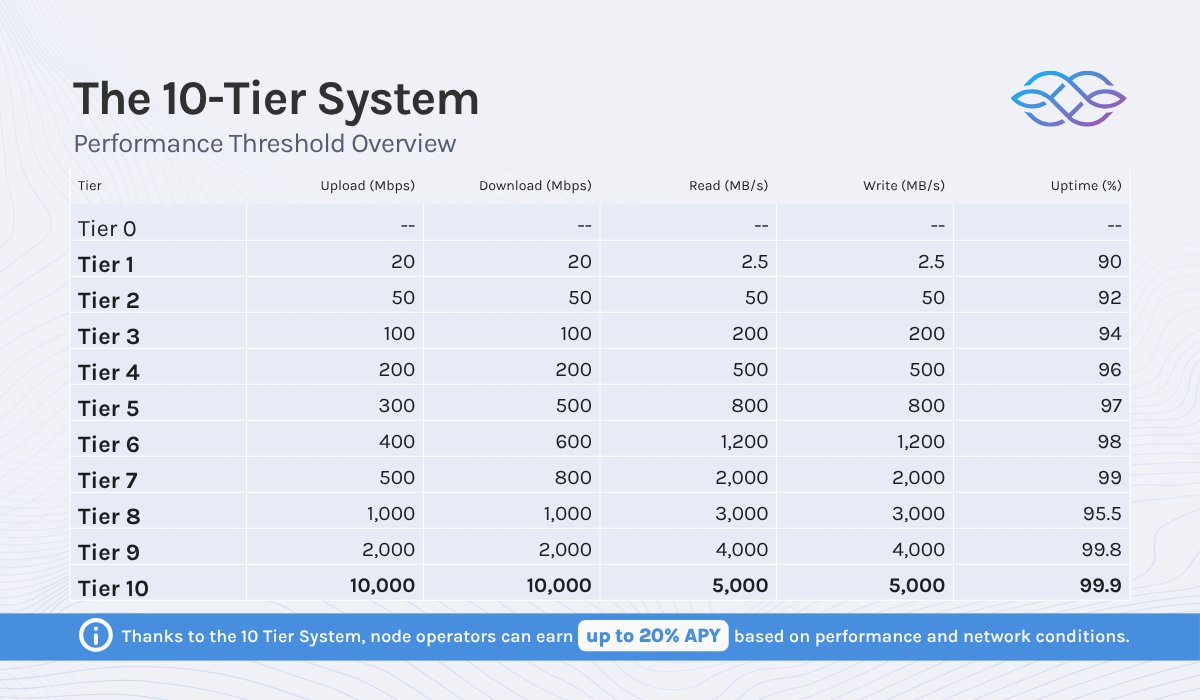 The 10-Tier System
Performance Threshold Overview

| Tier | Upload (Mbps) | Download (Mbps) | Read (MB/s) | Write (MB/s) | Uptime (%) |
|---|---|---|---|---|---|
| Tier 0 | -- | -- | -- | -- | -- |
| Tier 1 | 20 | 20 | 2.5 | 2.5 | 90 |
| Tier 2 | 50 | 50 | 50 | 50 | 92 |
| Tier 3 | 100 | 100 | 200 | 200 | 94 |
| Tier 4 | 200 | 200 | 500 | 500 | 96 |
| Tier 5 | 300 | 500 | 800 | 800 | 97 |
| Tier 6 | 400 | 600 | 1,200 | 1,200 | 98 |
| Tier 7 | 500 | 800 | 2,000 | 2,000 | 99 |
| Tier 8 | 1,000 | 1,000 | 3,000 | 3,000 | 95.5 |
| Tier 9 | 2,000 | 2,000 | 4,000 | 4,000 | 99.8 |
| Tier 10 | 10,000 | 10,000 | 5,000 | 5,000 | 99.9 |

Thanks to the 10 Tier System, node operators can earn up to 20% APY based on performance and network conditions.